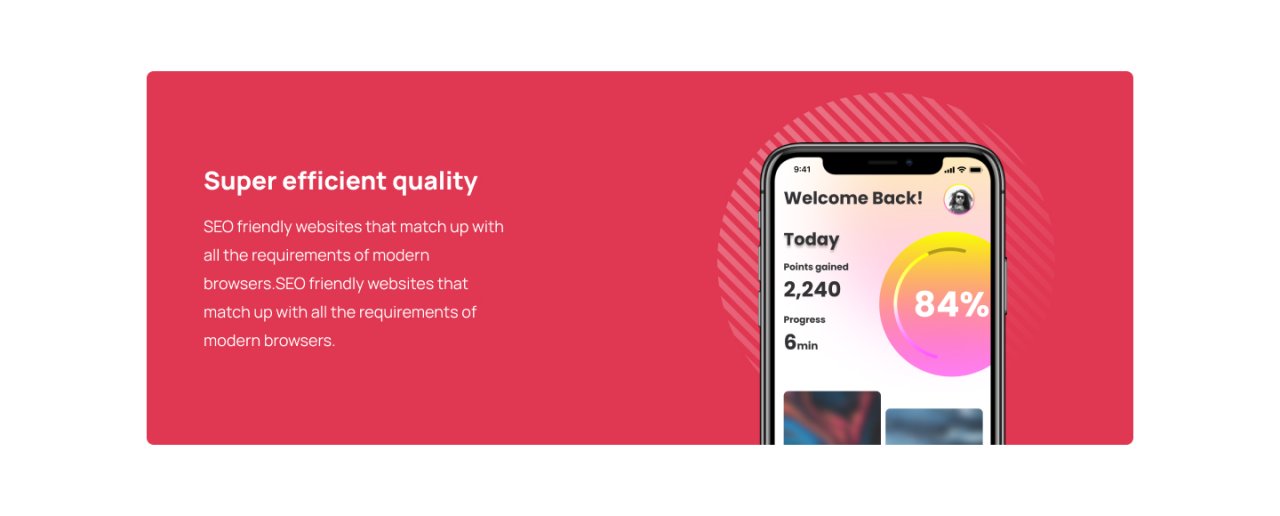 Super efficient quality

SEO friendly websites that match up with all the requirements of modern browsers.SEO friendly websites that match up with all the requirements of modern browsers.

9:41

Welcome Back!

Today

Points gained
2,240

Progress
6min

84%